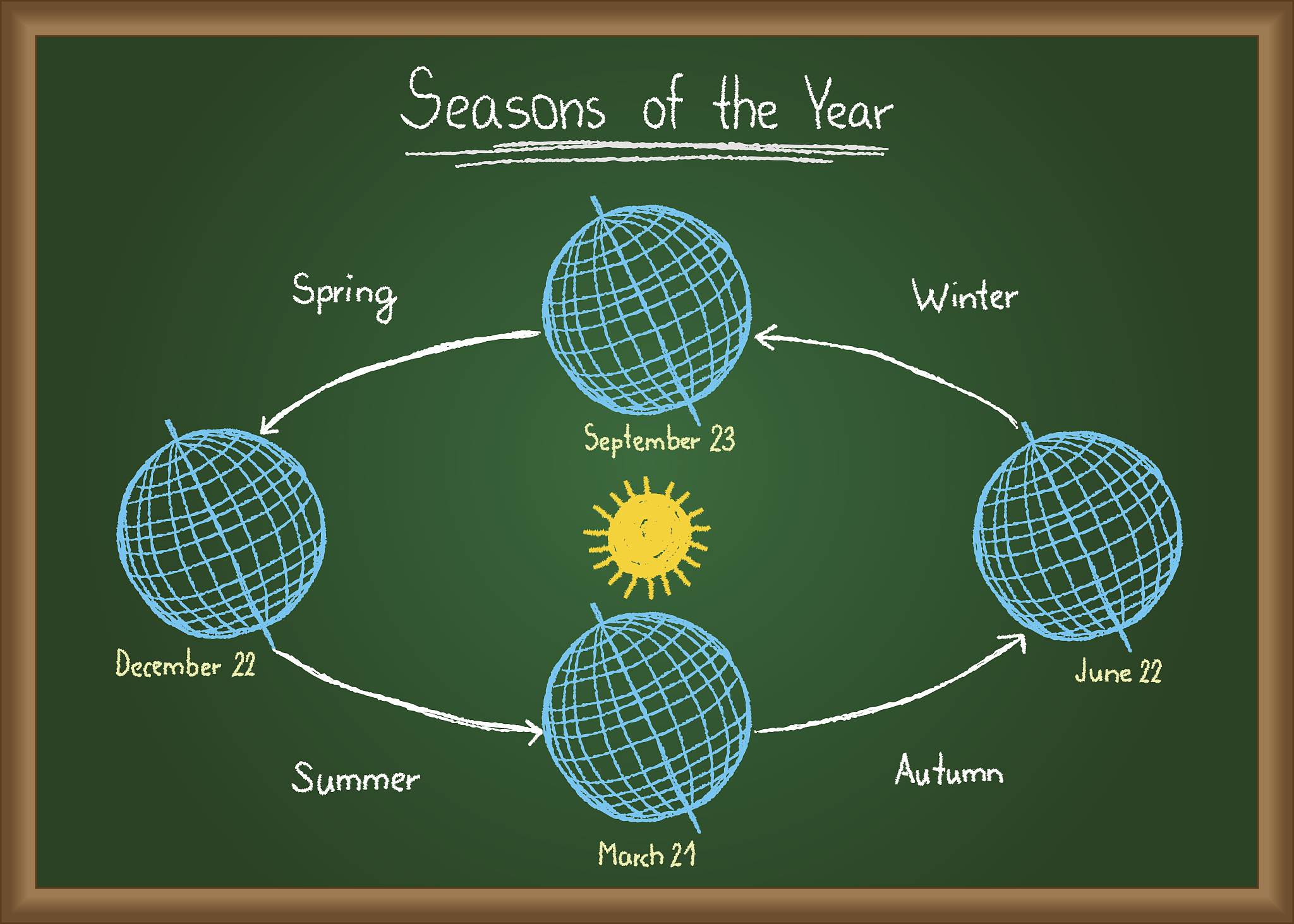 Seasons of the Year

Spring

Winter

September 23

December 22

June 22

Summer

Autumn

March 21